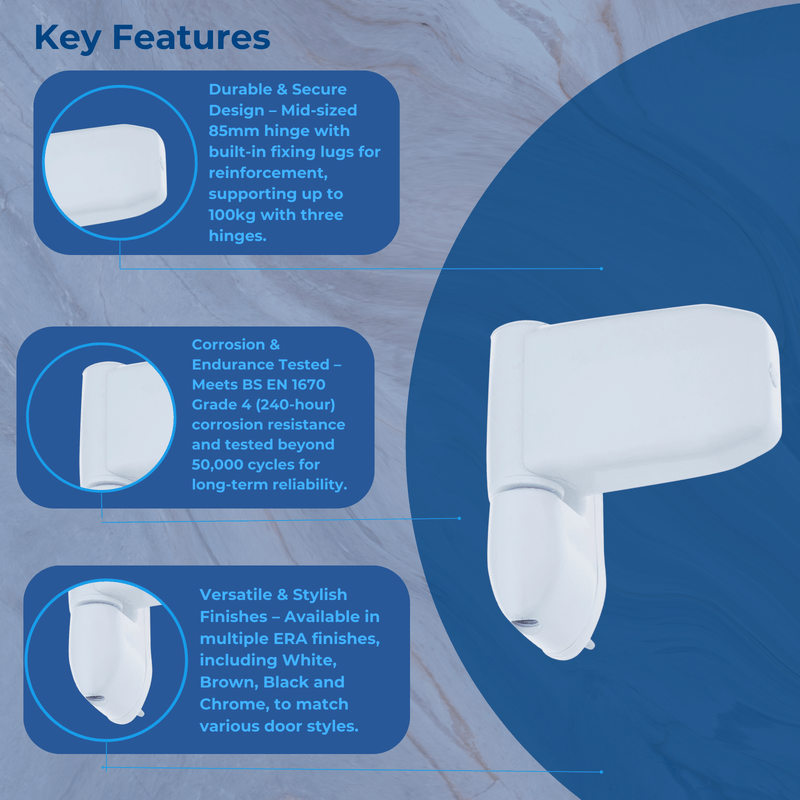 Key Features

Durable & Secure Design – Mid-sized 85mm hinge with built-in fixing lugs for reinforcement, supporting up to 100kg with three hinges.

Corrosion & Endurance Tested – Meets BS EN 1670 Grade 4 (240-hour) corrosion resistance and tested beyond 50,000 cycles for long-term reliability.

Versatile & Stylish Finishes – Available in multiple ERA finishes, including White, Brown, Black and Chrome, to match various door styles.